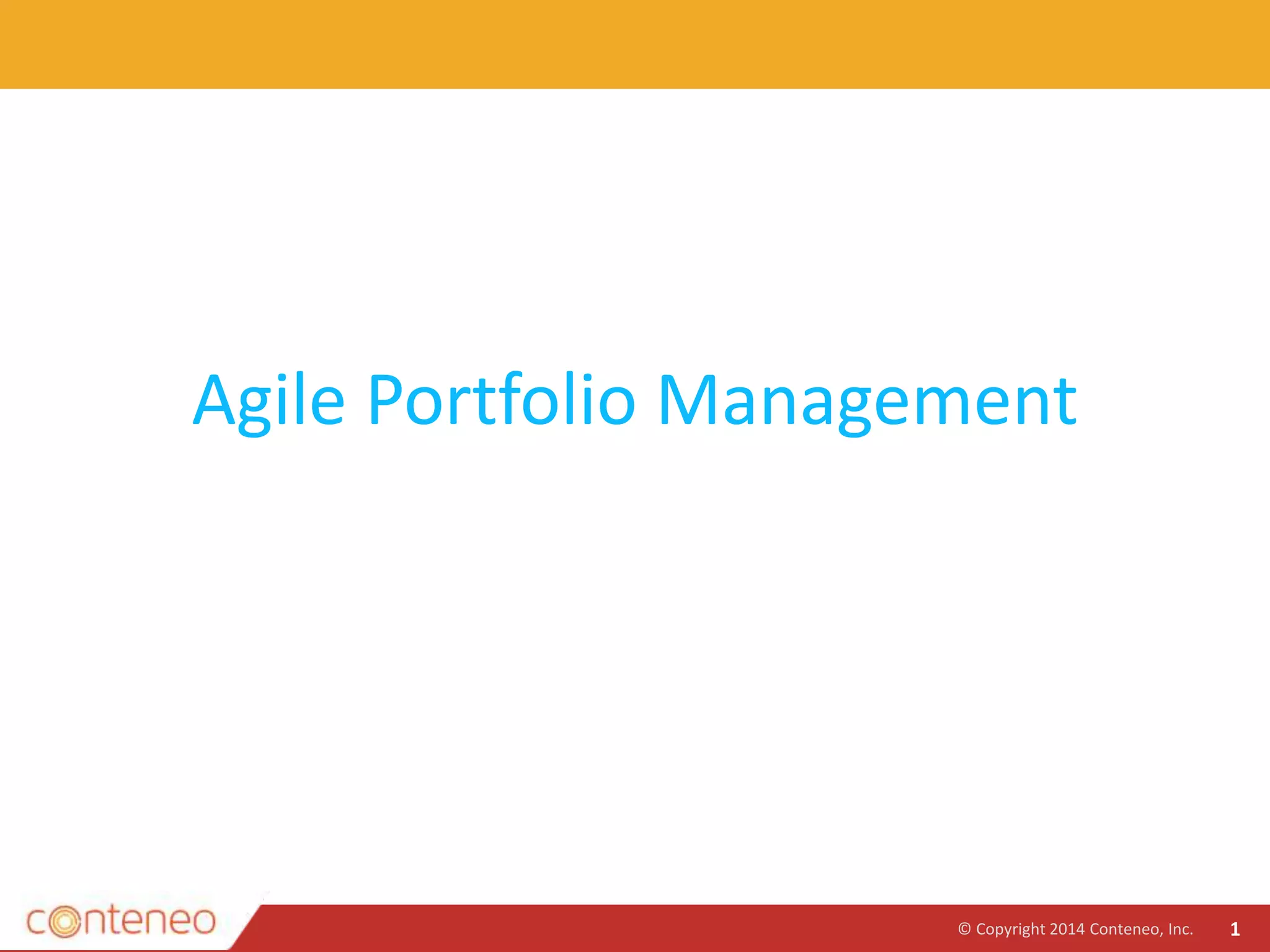 Agile Portfolio Management

conteneo

© Copyright 2014 Conteneo, Inc. 1